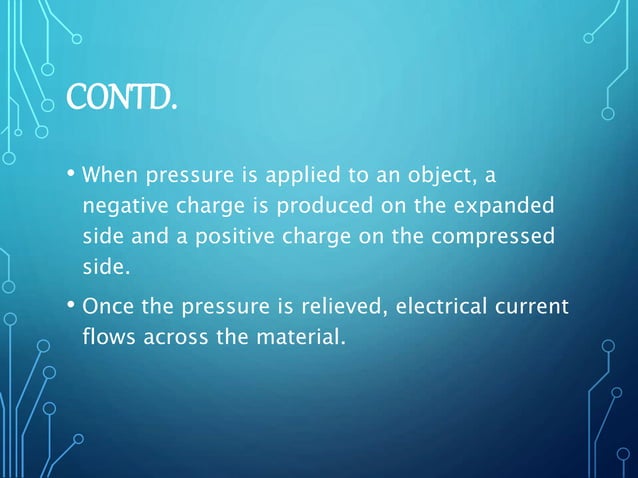 CONTD.

• When pressure is applied to an object, a negative charge is produced on the expanded side and a positive charge on the compressed side.

• Once the pressure is relieved, electrical current flows across the material.